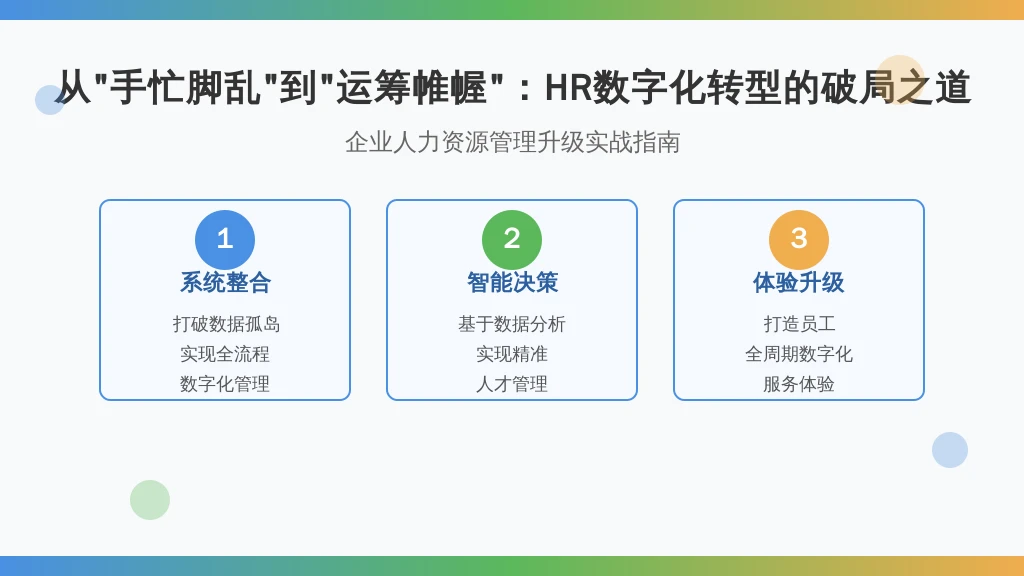 从"手忙脚乱"到"运筹帷幄"：HR数字化转型的破局之道

企业人力资源管理升级实战指南

1
系统整合
打破数据孤岛
实现全流程
数字化管理

2
智能决策
基于数据分析
实现精准
人才管理

3
体验升级
打造员工
全周期数字化
服务体验